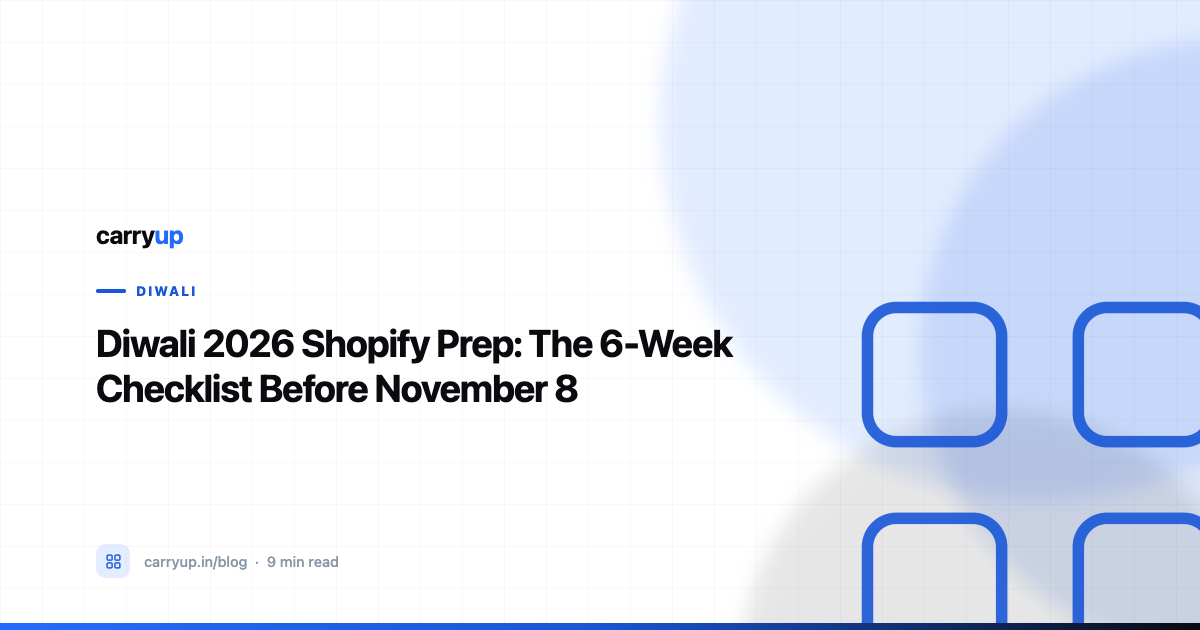 carryup

DIWALI

Diwali 2026 Shopify Prep: The 6-Week Checklist Before November 8

carryup.in/blog · 9 min read